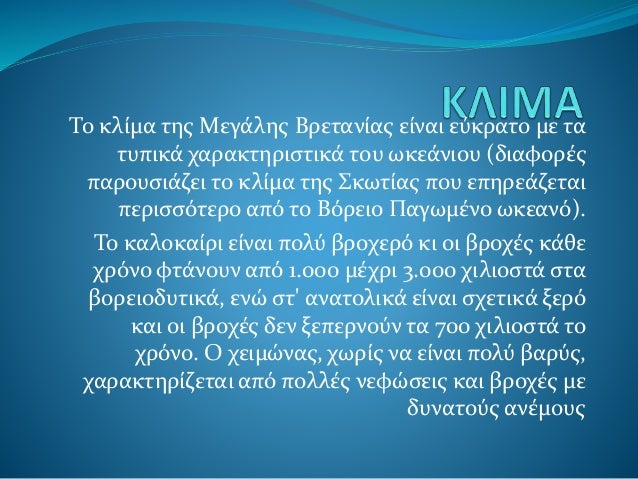 ΚΛΙΜΑ

Το κλίμα της Μεγάλης Βρετανίας είναι εύκρατο με τα τυπικά χαρακτηριστικά του ωκεάνιου (διαφορές παρουσιάζει το κλίμα της Σκωτίας που επηρεάζεται περισσότερο από το Βόρειο Παγωμένο ωκεανό).

Το καλοκαίρι είναι πολύ βροχερό κι οι βροχές κάθε χρόνο φτάνουν από 1.000 μέχρι 3.000 χιλιοστά στα βορειοδυτικά, ενώ στ' ανατολικά είναι σχετικά ξερό και οι βροχές δεν ξεπερνούν τα 700 χιλιοστά το χρόνο. Ο χειμώνας, χωρίς να είναι πολύ βαρύς, χαρακτηρίζεται από πολλές νεφώσεις και βροχές με δυνατούς ανέμους